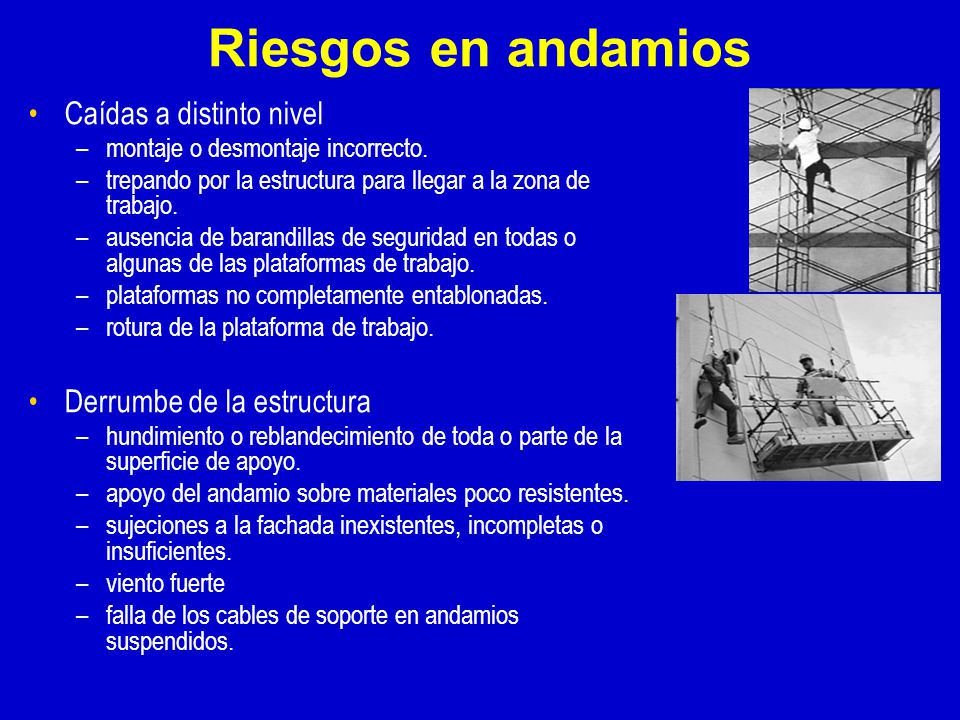 Riesgos en andamios

• Caídas a distinto nivel
– montaje o desmontaje incorrecto.
– trepando por la estructura para llegar a la zona de trabajo.
– ausencia de barandillas de seguridad en todas o algunas de las plataformas de trabajo.
– plataformas no completamente entablonadas.
– rotura de la plataforma de trabajo.

• Derrumbe de la estructura
– hundimiento o reblandecimiento de toda o parte de la superficie de apoyo.
– apoyo del andamio sobre materiales poco resistentes.
– sujeciones a la fachada inexistentes, incompletas o insuficientes.
– viento fuerte
– falla de los cables de soporte en andamios suspendidos.